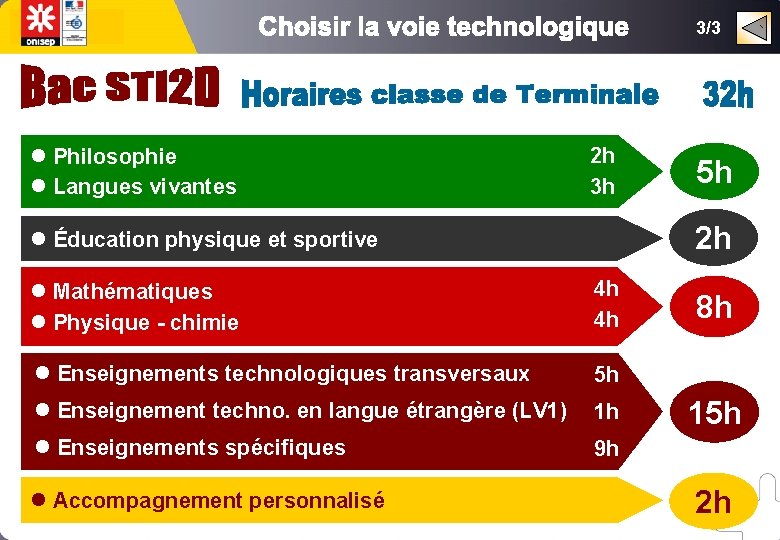 onisep

Choisir la voie technologique 3/3

Bac STI2D Horaires classe de Terminale 32h

● Philosophie 2h
● Langues vivantes 3h
5h

● Éducation physique et sportive
2h

● Mathématiques 4h
● Physique - chimie 4h
8h

● Enseignements technologiques transversaux 5h
● Enseignement techno. en langue étrangère (LV1) 1h
● Enseignements spécifiques 9h
15h

● Accompagnement personnalisé
2h